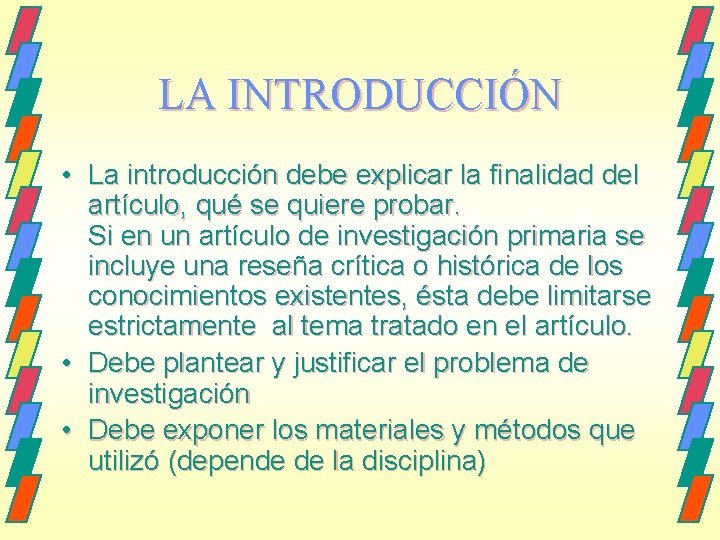 LA INTRODUCCIÓN

• La introducción debe explicar la finalidad del artículo, qué se quiere probar.
Si en un artículo de investigación primaria se incluye una reseña crítica o histórica de los conocimientos existentes, ésta debe limitarse estrictamente  al tema tratado en el artículo.
• Debe plantear y justificar el problema de investigación
• Debe exponer los materiales y métodos que utilizó (depende de la disciplina)